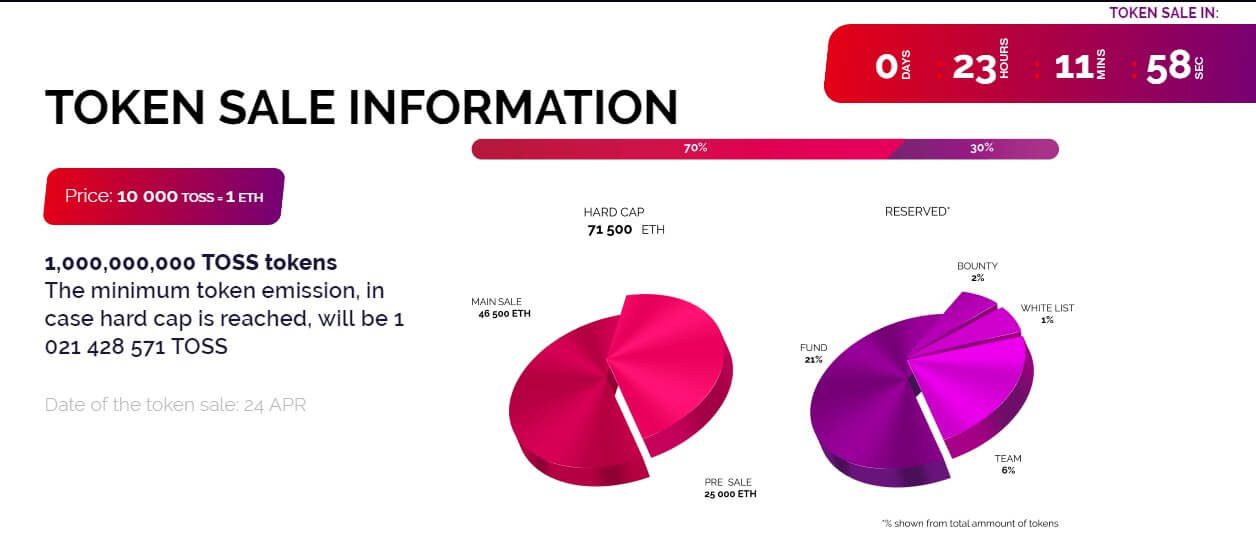 TOKEN SALE IN:

0 DAYS : 23 HOURS : 11 MINS : 58 SEC

TOKEN SALE INFORMATION

70% 30%

Price: 10 000 TOSS = 1 ETH

1,000,000,000 TOSS tokens
The minimum token emission, in case hard cap is reached, will be 1 021 428 571 TOSS

Date of the token sale: 24 APR

HARD CAP
71 500 ETH

MAIN SALE
46 500 ETH

PRE SALE
25 000 ETH

RESERVED*

BOUNTY
2%

WHITE LIST
1%

FUND
21%

TEAM
6%

*% shown from total ammount of tokens